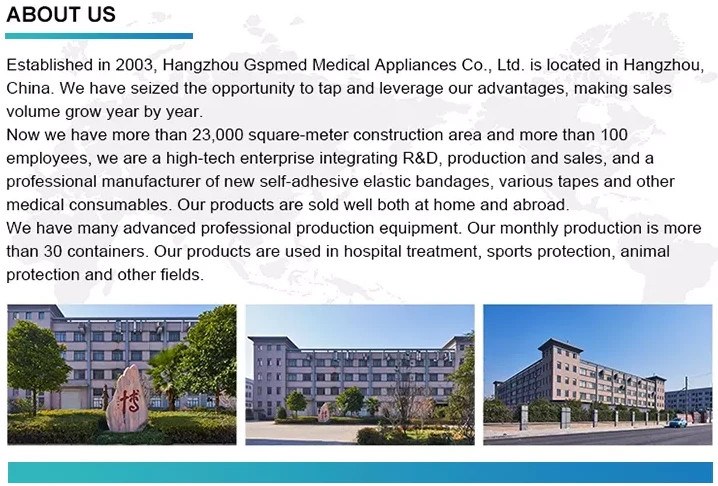 ABOUT US

Established in 2003, Hangzhou Gspmed Medical Appliances Co., Ltd. is located in Hangzhou, China. We have seized the opportunity to tap and leverage our advantages, making sales volume grow year by year.
Now we have more than 23,000 square-meter construction area and more than 100 employees, we are a high-tech enterprise integrating R&D, production and sales, and a professional manufacturer of new self-adhesive elastic bandages, various tapes and other medical consumables. Our products are sold well both at home and abroad.
We have many advanced professional production equipment. Our monthly production is more than 30 containers. Our products are used in hospital treatment, sports protection, animal protection and other fields.

博